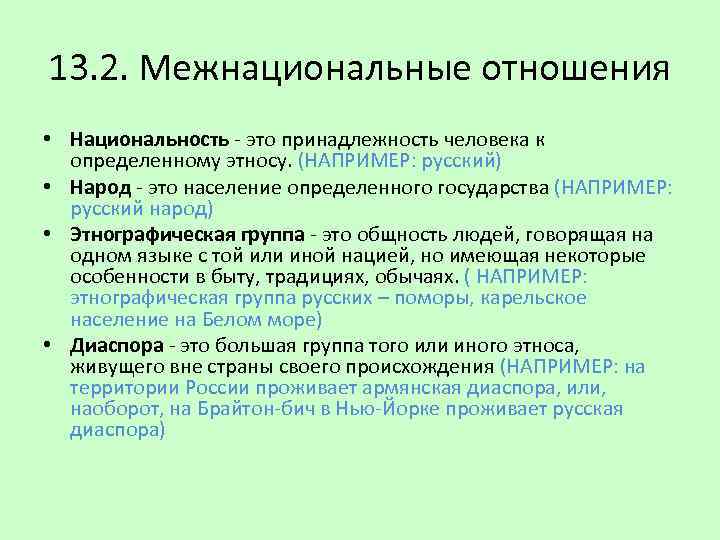 13.2. Межнациональные отношения

• Национальность - это принадлежность человека к определенному этносу. (НАПРИМЕР: русский)
• Народ - это население определенного государства (НАПРИМЕР: русский народ)
• Этнографическая группа - это общность людей, говорящая на одном языке с той или иной нацией, но имеющая некоторые особенности в быту, традициях, обычаях. ( НАПРИМЕР: этнографическая группа русских – поморы, карельское население на Белом море)
• Диаспора - это большая группа того или иного этноса, живущего вне страны своего происхождения (НАПРИМЕР: на территории России проживает армянская диаспора, или, наоборот, на Брайтон-бич в Нью-Йорке проживает русская диаспора)